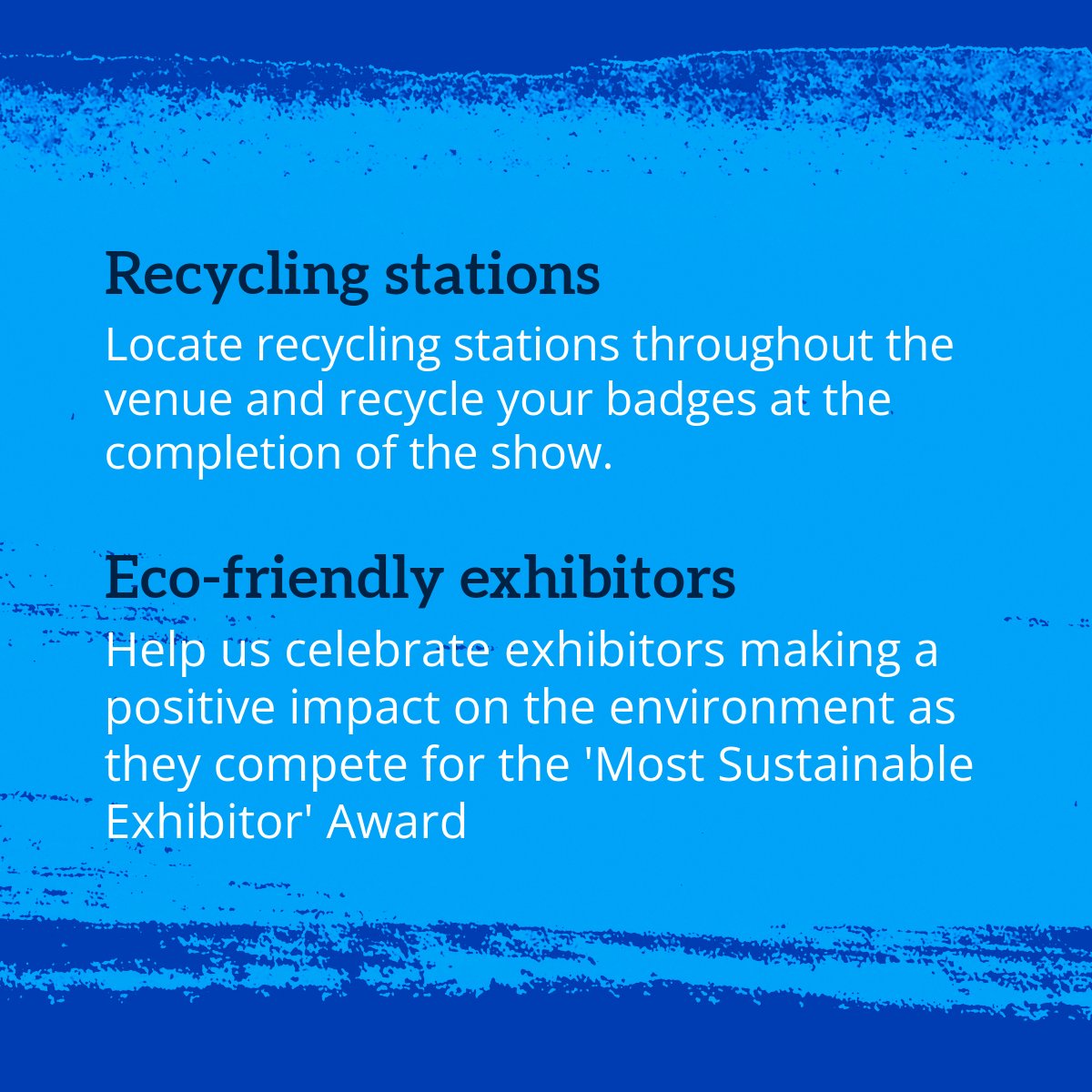 Recycling stations
Locate recycling stations throughout the venue and recycle your badges at the completion of the show.

Eco-friendly exhibitors
Help us celebrate exhibitors making a positive impact on the environment as they compete for the 'Most Sustainable Exhibitor' Award